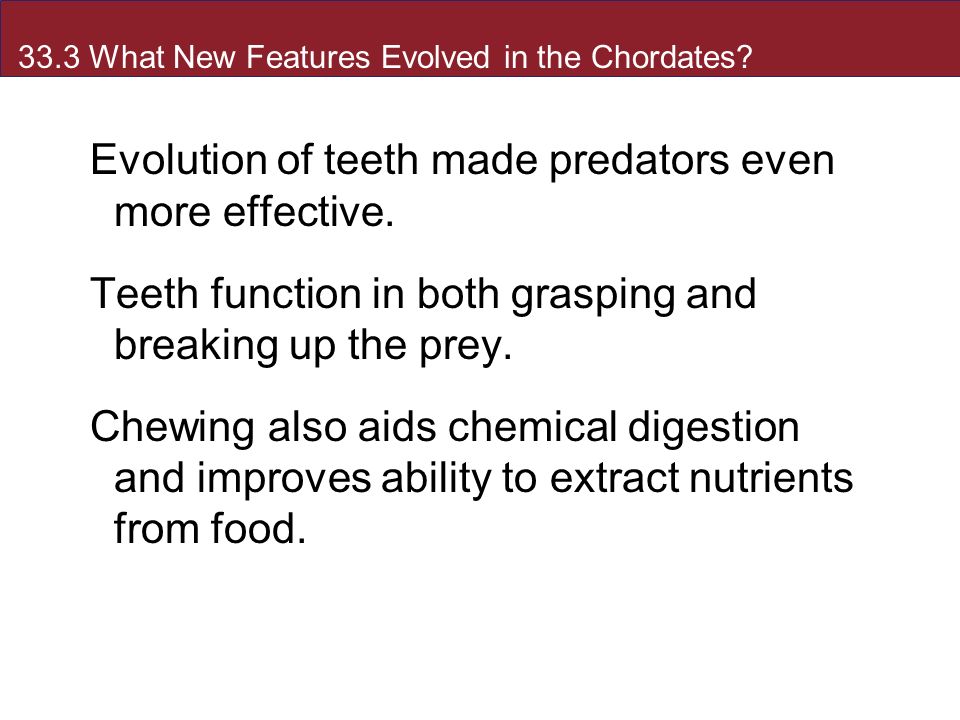 33.3 What New Features Evolved in the Chordates?

Evolution of teeth made predators even more effective.

Teeth function in both grasping and breaking up the prey.

Chewing also aids chemical digestion and improves ability to extract nutrients from food.